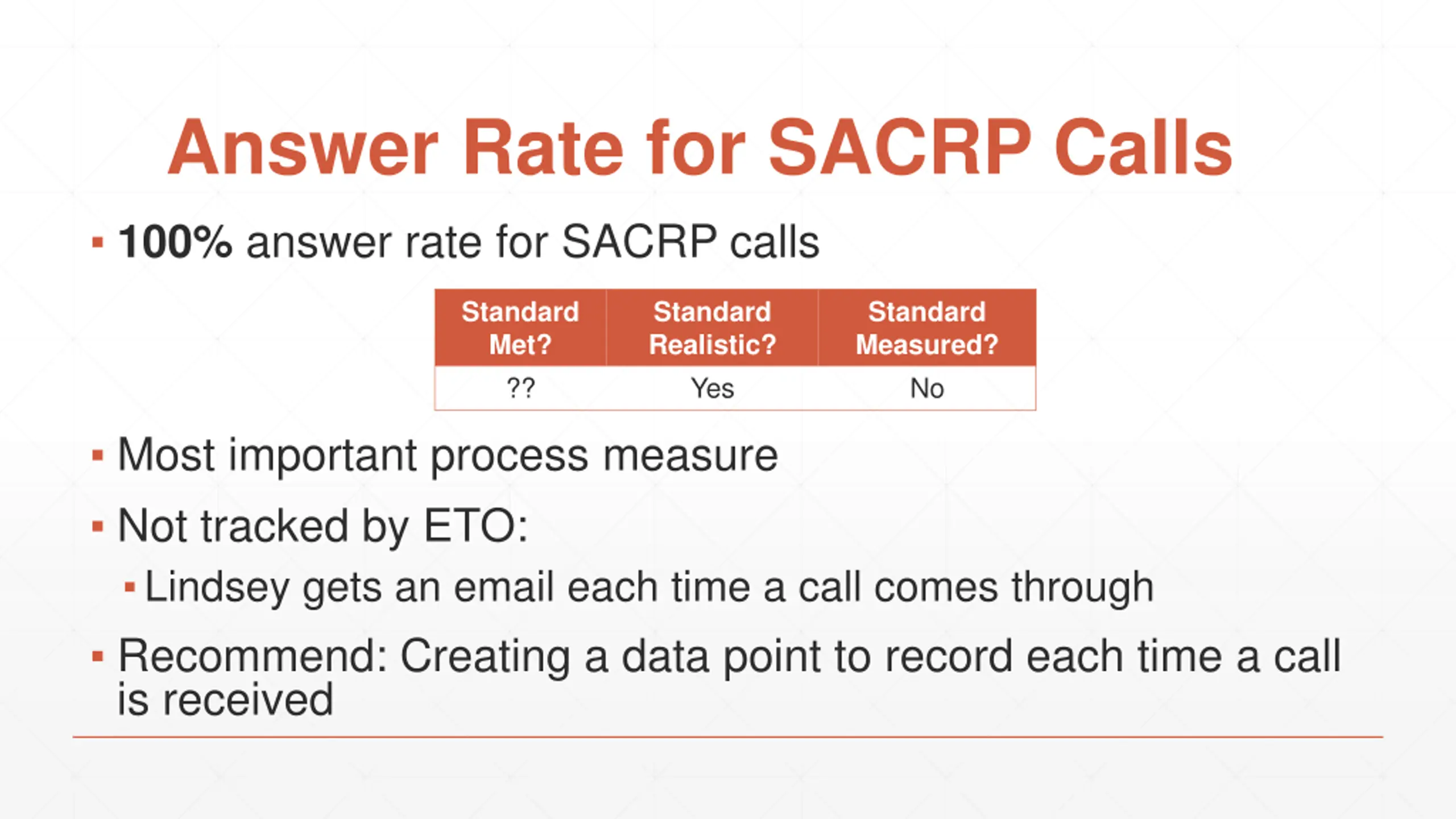 Answer Rate for SACRP Calls

▪ 100% answer rate for SACRP calls

| Standard Met? | Standard Realistic? | Standard Measured? |
|---|---|---|
| ?? | Yes | No |

▪ Most important process measure

▪ Not tracked by ETO:

▪ Lindsey gets an email each time a call comes through

▪ Recommend: Creating a data point to record each time a call is received